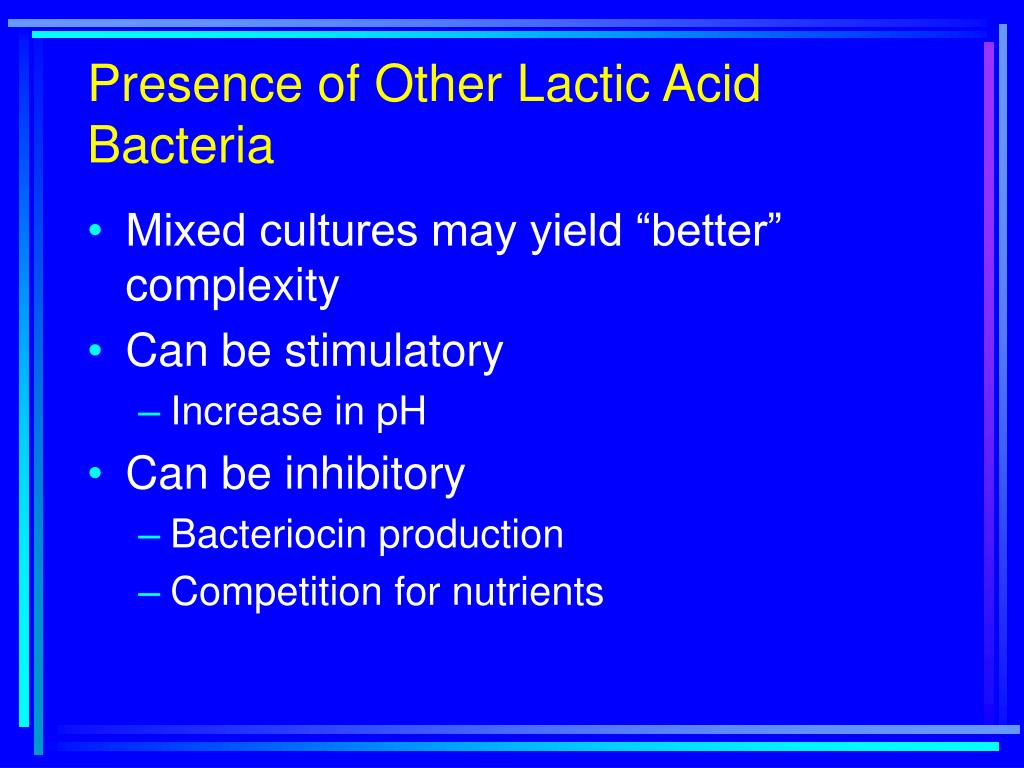 Presence of Other Lactic Acid Bacteria

• Mixed cultures may yield “better” complexity
• Can be stimulatory
  – Increase in pH
• Can be inhibitory
  – Bacteriocin production
  – Competition for nutrients